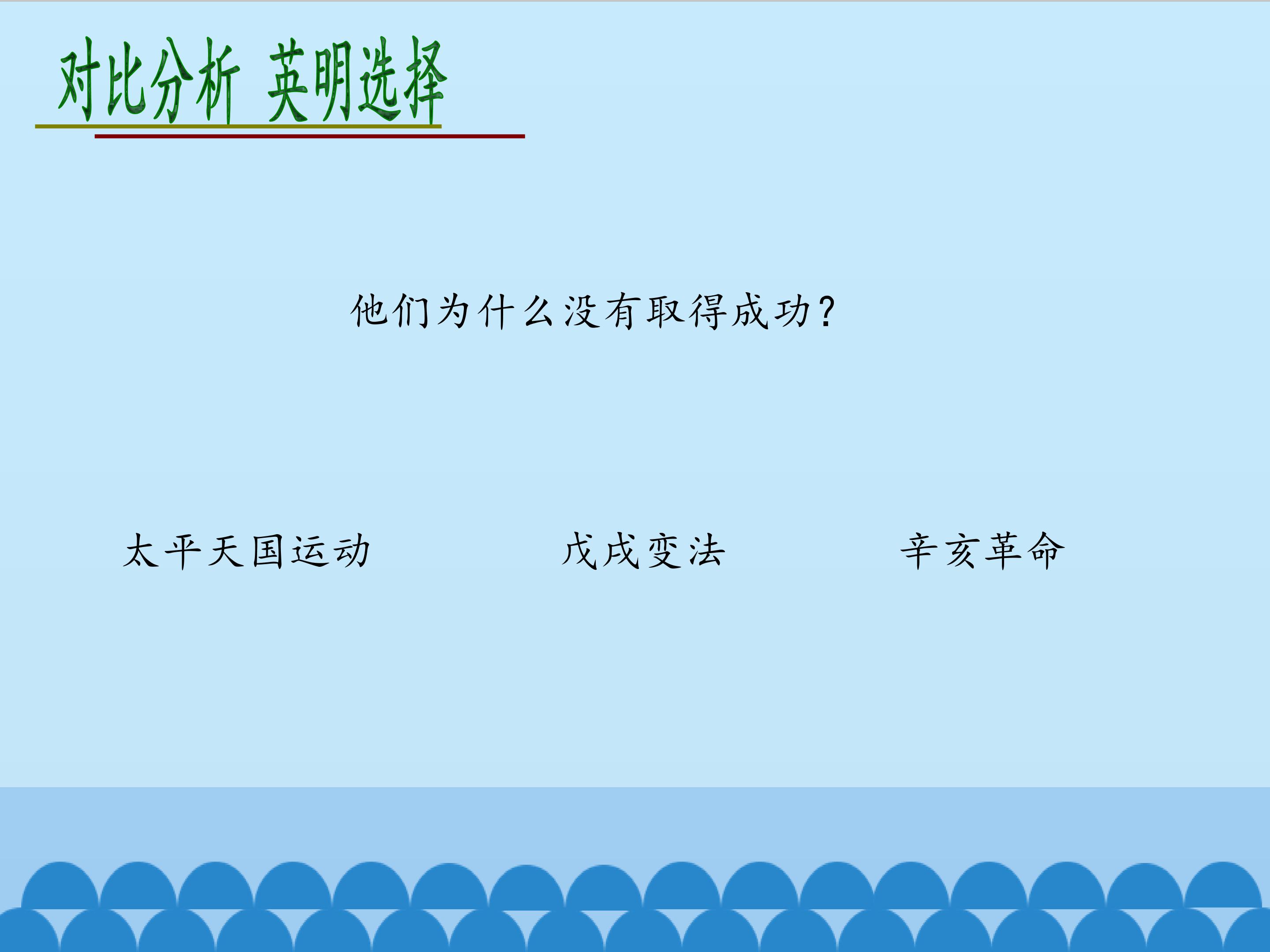 对比分析 英明选择

他们为什么没有取得成功？

太平天国运动

戊戌变法

辛亥革命